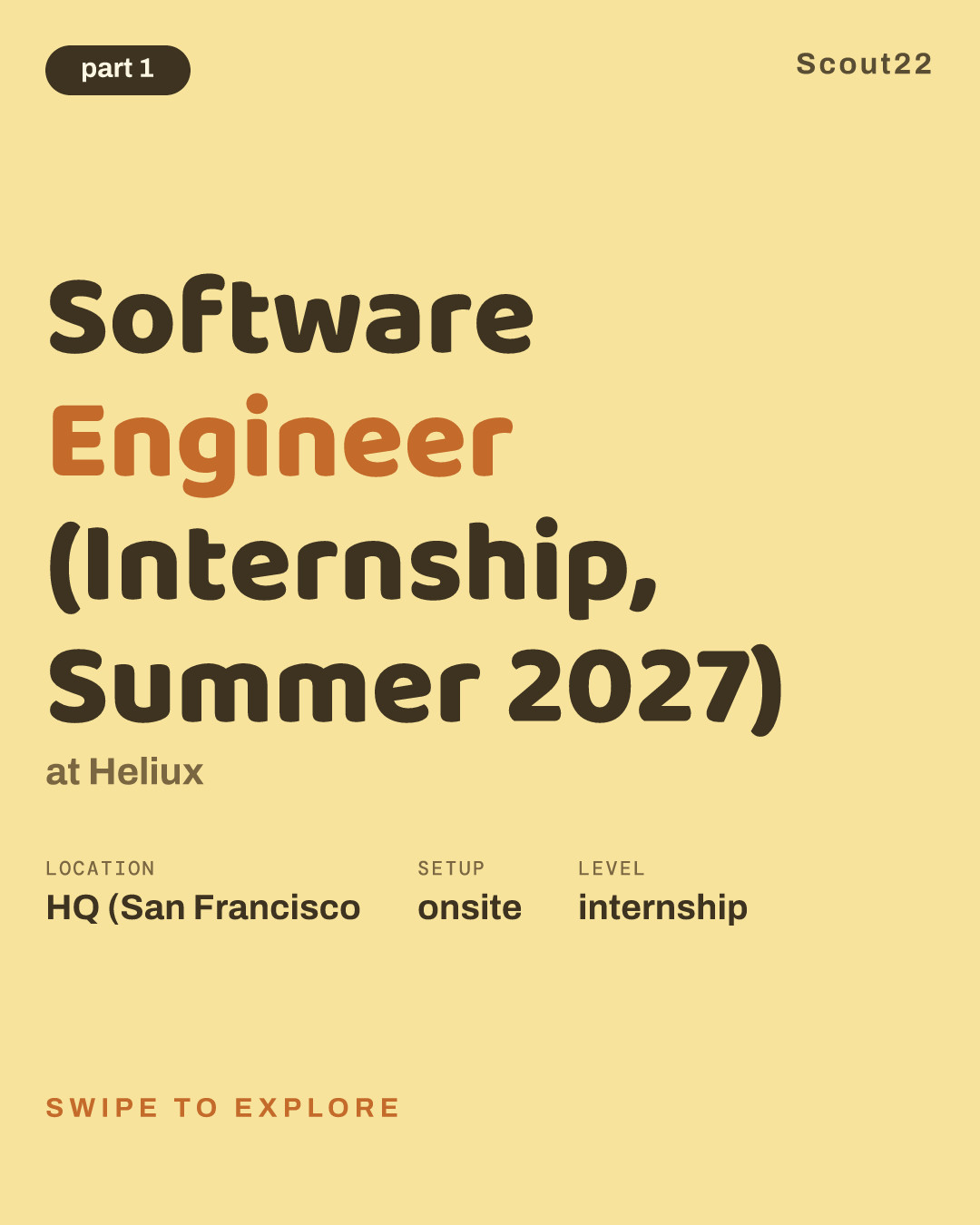 part 1

Scout22

Software Engineer (Internship, Summer 2027)

at Heliux

LOCATION
HQ (San Francisco

SETUP
onsite

LEVEL
internship

SWIPE TO EXPLORE